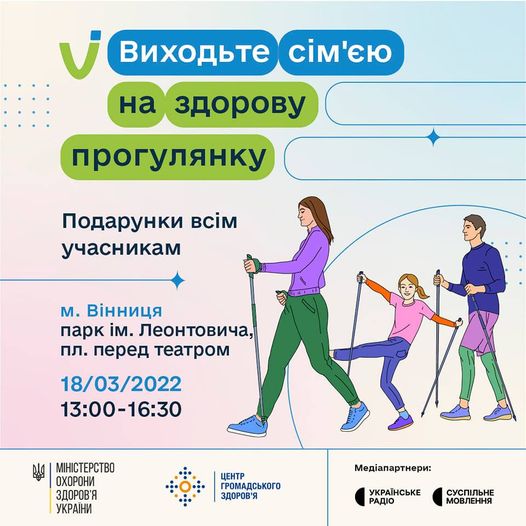 Виходьте сім'єю на здорову прогулянку

Подарунки всім учасникам

м. Вінниця
парк ім. Леонтовича, пл. перед театром

18/03/2022
13:00-16:30

МІНІСТЕРСТВО ОХОРОНИ ЗДОРОВ'Я УКРАЇНИ

ЦЕНТР ГРОМАДСЬКОГО ЗДОРОВ'Я

Медіапартнери:

УКРАЇНСЬКЕ РАДІО

СУСПІЛЬНЕ МОВЛЕННЯ